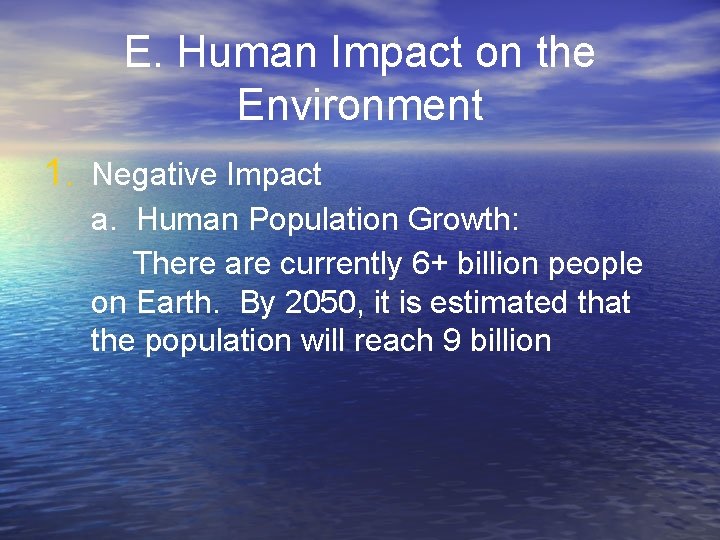 E. Human Impact on the Environment

1. Negative Impact

a. Human Population Growth:

There are currently 6+ billion people on Earth. By 2050, it is estimated that the population will reach 9 billion